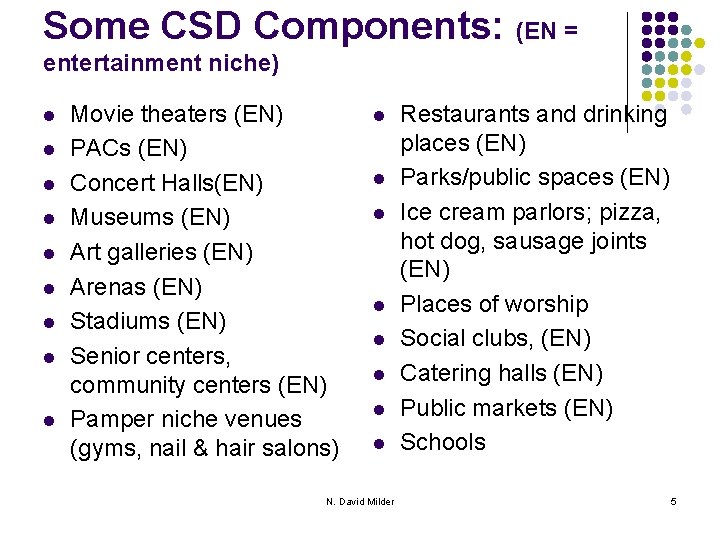 Some CSD Components: (EN = entertainment niche)

- Movie theaters (EN)
- PACs (EN)
- Concert Halls(EN)
- Museums (EN)
- Art galleries (EN)
- Arenas (EN)
- Stadiums (EN)
- Senior centers, community centers (EN)
- Pamper niche venues (gyms, nail & hair salons)

- Restaurants and drinking places (EN)
- Parks/public spaces (EN)
- Ice cream parlors; pizza, hot dog, sausage joints (EN)
- Places of worship
- Social clubs, (EN)
- Catering halls (EN)
- Public markets (EN)
- Schools

N. David Milder

5